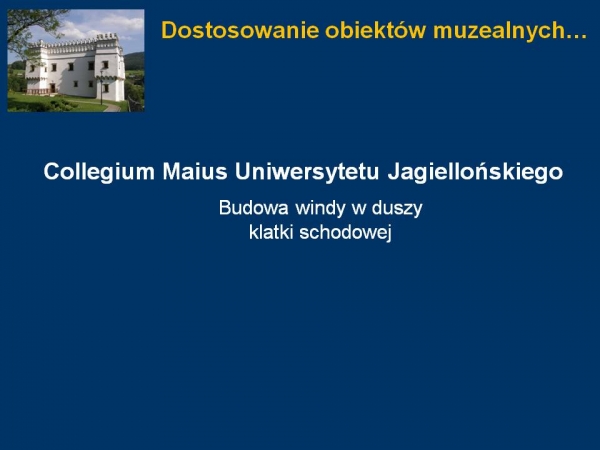 Dostosowanie obiektów muzealnych…

Collegium Maius Uniwersytetu Jagiellońskiego

Budowa windy w duszy klatki schodowej